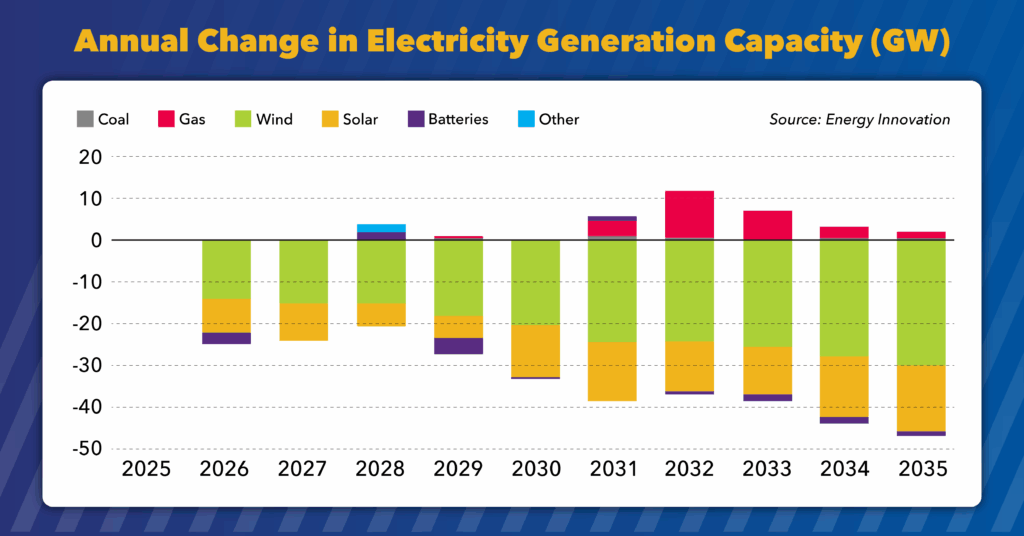 Annual Change in Electricity Generation Capacity (GW)

Coal Gas Wind Solar Batteries Other

Source: Energy Innovation

20
10
0
-10
-20
-30
-40
-50

2025 2026 2027 2028 2029 2030 2031 2032 2033 2034 2035